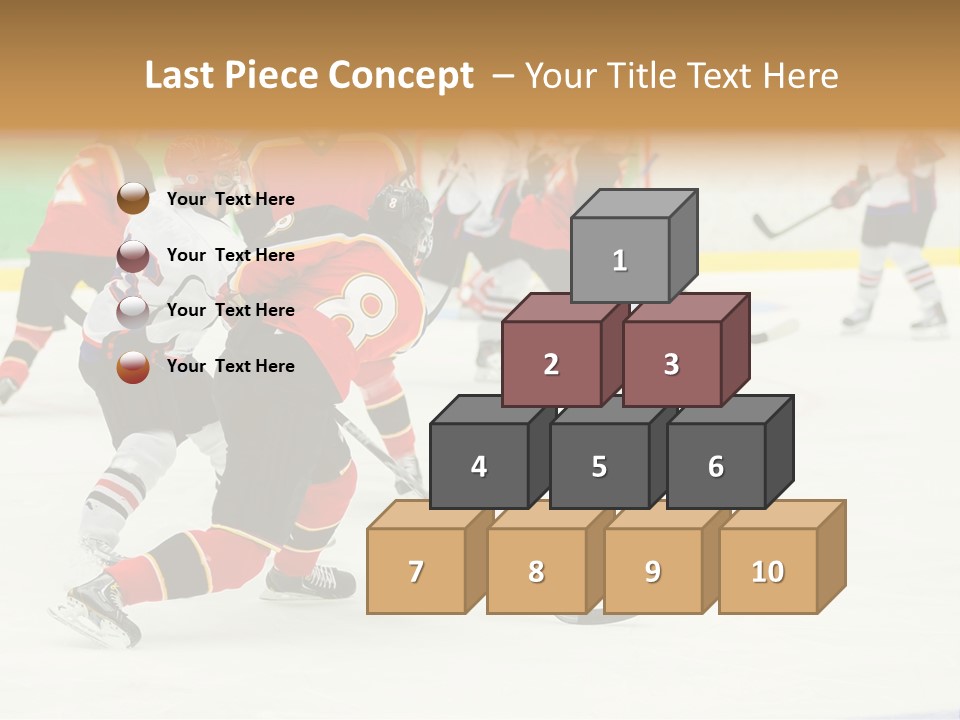 Last Piece Concept – Your Title Text Here

Your Text Here

Your Text Here

Your Text Here

Your Text Here

1

2

3

4

5

6

7

8

9

10